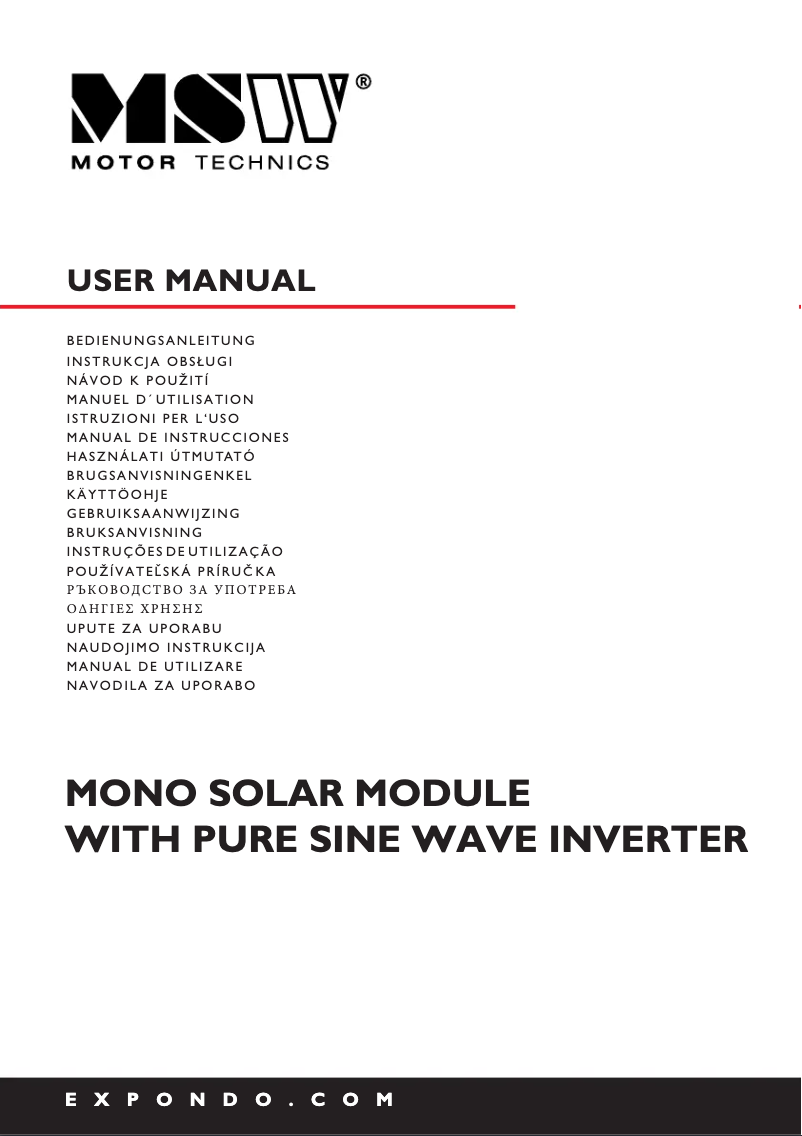 MSW®
MOTOR TECHNICS

USER MANUAL

BEDIENUNGSANLEITUNG
INSTRUKCJA OBSŁUGI
NÁVOD K POUŽITÍ
MANUEL D´UTILISATION
ISTRUZIONI PER L'USO
MANUAL DE INSTRUCCIONES
HASZNÁLATI ÚTMUTATÓ
BRUGSANVISNINGENKEL
KÄYTTÖOHJE
GEBRUIKSAANWIJZING
BRUKSANVISNING
INSTRUÇÕES DE UTILIZAÇÃO
POUŽÍVATEĽSKÁ PRÍRUČKA
РЪКОВОДСТВО ЗА УПОТРЕБА
ΟΔΗΓΙΕΣ ΧΡΗΣΗΣ
UPUTE ZA UPORABU
NAUDOJIMO INSTRUKCIJA
MANUAL DE UTILIZARE
NAVODILA ZA UPORABO

MONO SOLAR MODULE
WITH PURE SINE WAVE INVERTER

EXPONDO.COM